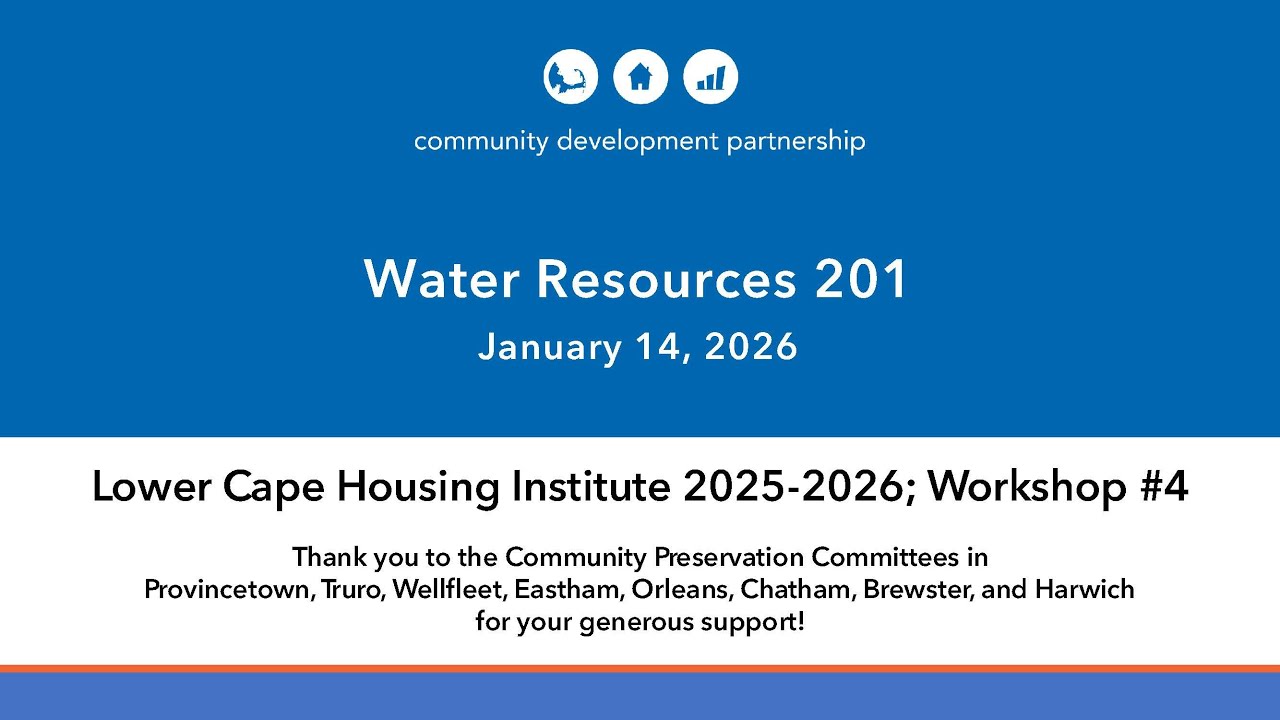 community development partnership

Water Resources 201

January 14, 2026

Lower Cape Housing Institute 2025-2026; Workshop #4

Thank you to the Community Preservation Committees in Provincetown, Truro, Wellfleet, Eastham, Orleans, Chatham, Brewster, and Harwich for your generous support!